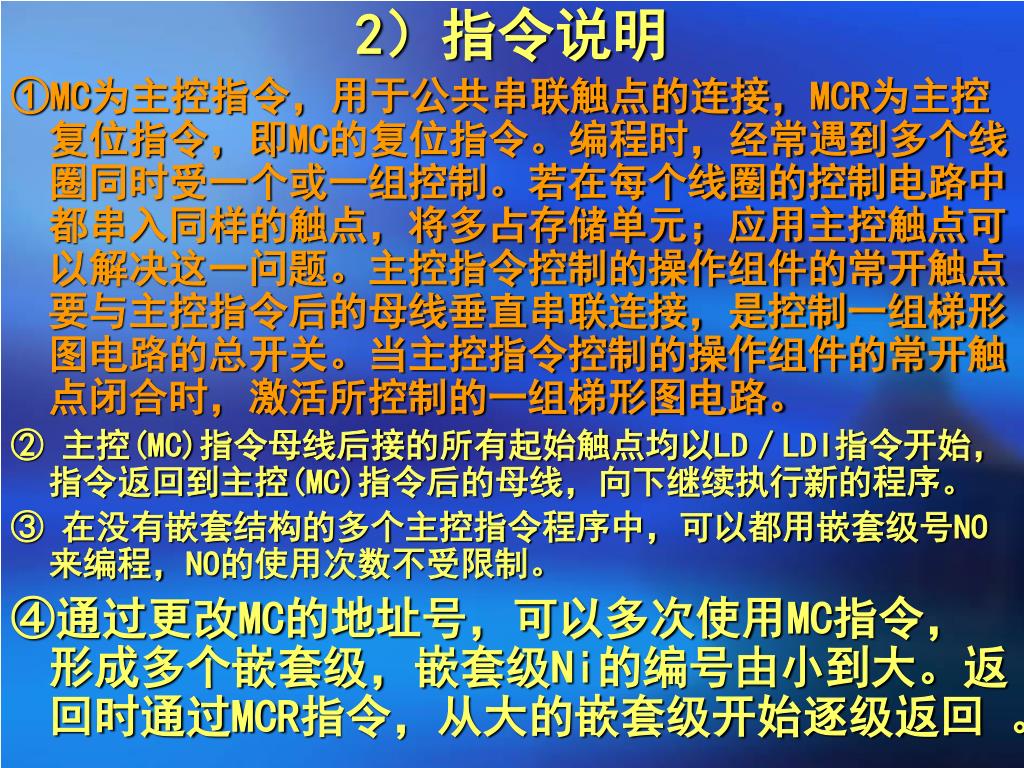 2）指令说明

①MC为主控指令，用于公共串联触点的连接，MCR为主控复位指令，即MC的复位指令。编程时，经常遇到多个线圈同时受一个或一组控制。若在每个线圈的控制电路中都串入同样的触点，将多占存储单元；应用主控触点可以解决这一问题。主控指令控制的操作组件的常开触点要与主控指令后的母线垂直串联连接，是控制一组梯形图电路的总开关。当主控指令控制的操作组件的常开触点闭合时，激活所控制的一组梯形图电路。

② 主控(MC)指令母线后接的所有起始触点均以LD／LDI指令开始，指令返回到主控(MC)指令后的母线，向下继续执行新的程序。

③ 在没有嵌套结构的多个主控指令程序中，可以都用嵌套级号NO来编程，NO的使用次数不受限制。

④通过更改MC的地址号，可以多次使用MC指令，形成多个嵌套级，嵌套级Ni的编号由小到大。返回时通过MCR指令，从大的嵌套级开始逐级返回 。